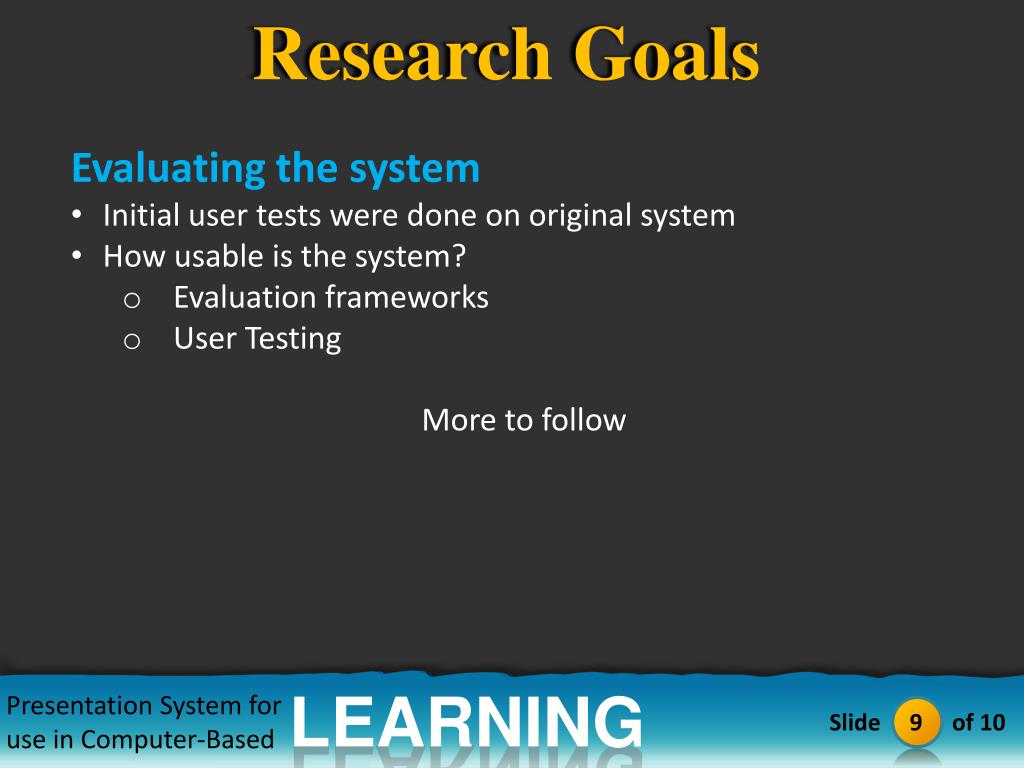 Research Goals

Evaluating the system

• Initial user tests were done on original system
• How usable is the system?
  o Evaluation frameworks
  o User Testing

More to follow

Presentation System for use in Computer-Based LEARNING

Slide 9 of 10